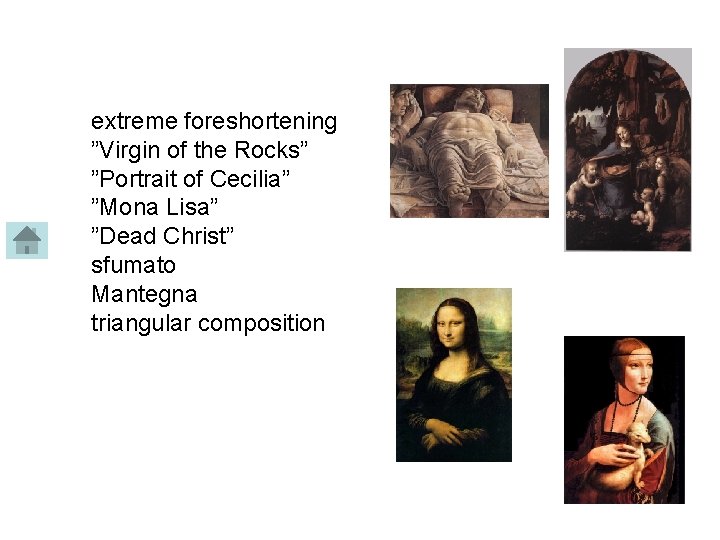 extreme foreshortening
”Virgin of the Rocks”
”Portrait of Cecilia”
”Mona Lisa”
”Dead Christ”
sfumato
Mantegna
triangular composition